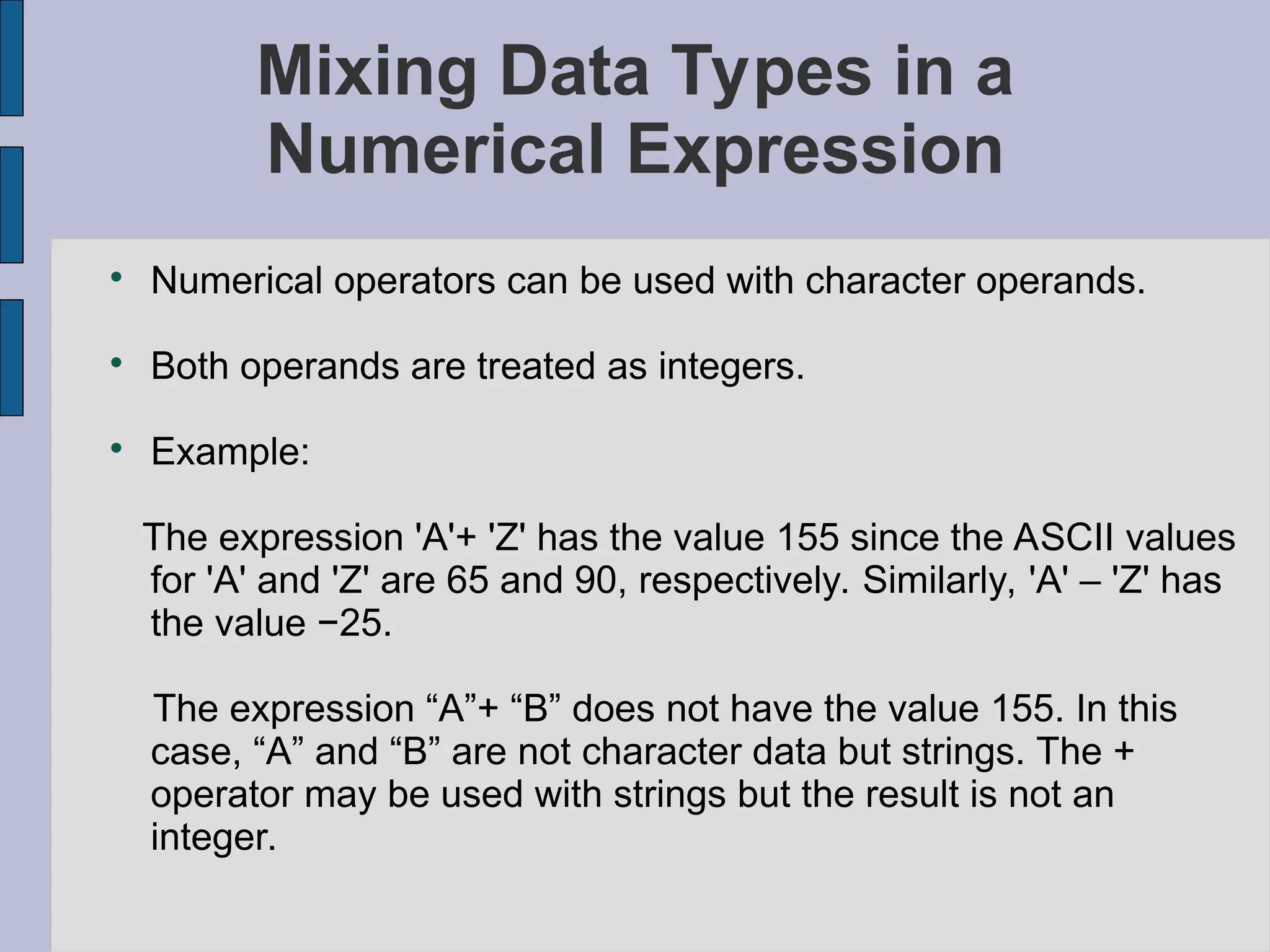 Mixing Data Types in a Numerical Expression

• Numerical operators can be used with character operands.

• Both operands are treated as integers.

• Example:

The expression 'A'+ 'Z' has the value 155 since the ASCII values for 'A' and 'Z' are 65 and 90, respectively. Similarly, 'A' – 'Z' has the value −25.

The expression “A”+ “B” does not have the value 155. In this case, “A” and “B” are not character data but strings. The + operator may be used with strings but the result is not an integer.